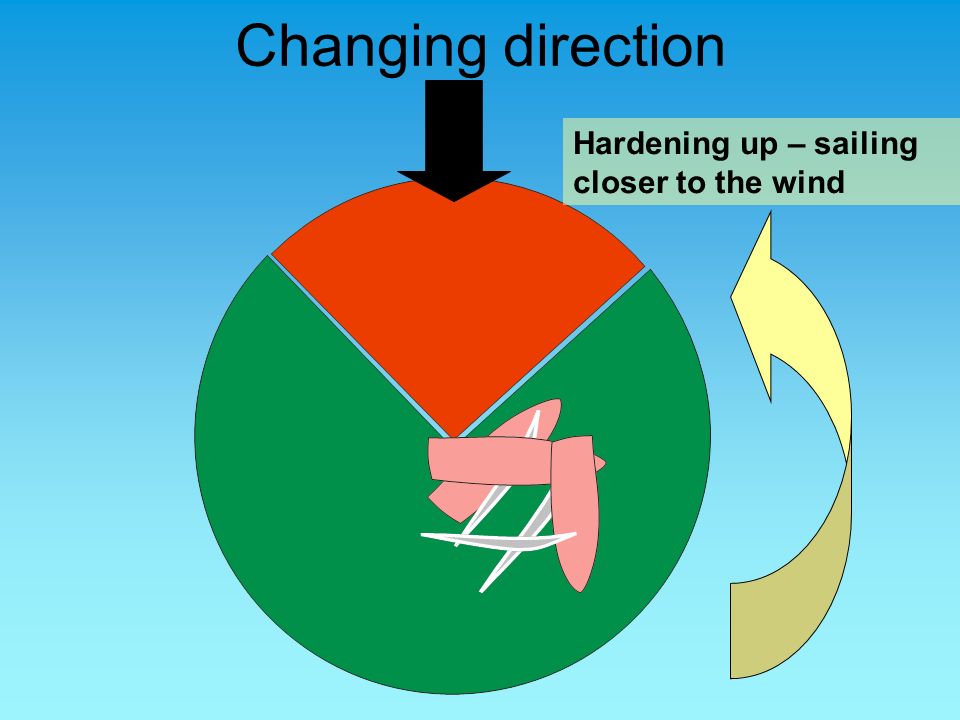 Changing direction

Hardening up – sailing closer to the wind